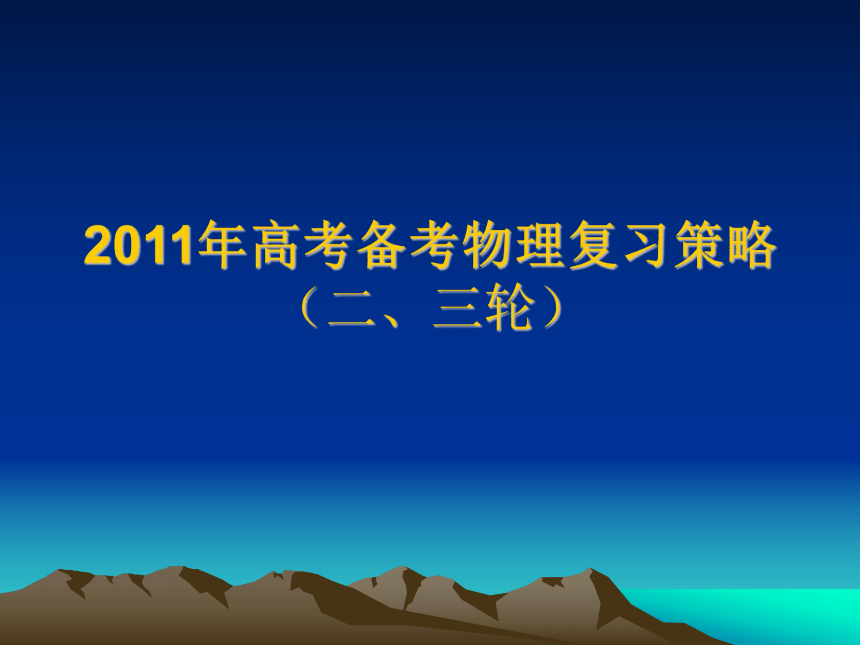 2011年高考备考物理复习策略
（二、三轮）